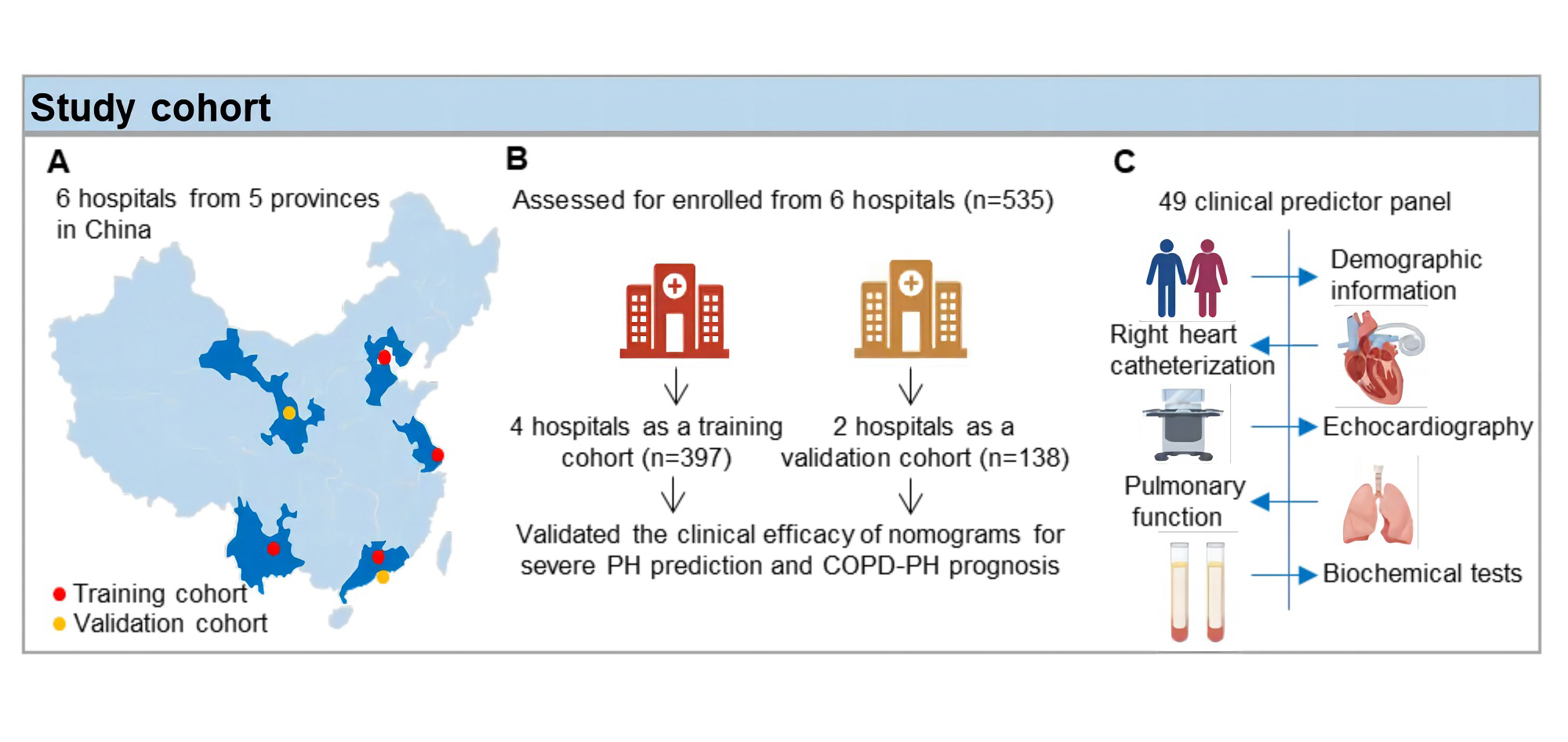 Study cohort

A

6 hospitals from 5 provinces in China

Training cohort
Validation cohort

B

Assessed for enrolled from 6 hospitals (n=535)

4 hospitals as a training cohort (n=397)

2 hospitals as a validation cohort (n=138)

Validated the clinical efficacy of nomograms for severe PH prediction and COPD-PH prognosis

C

49 clinical predictor panel

Demographic information

Right heart catheterization

Echocardiography

Pulmonary function

Biochemical tests